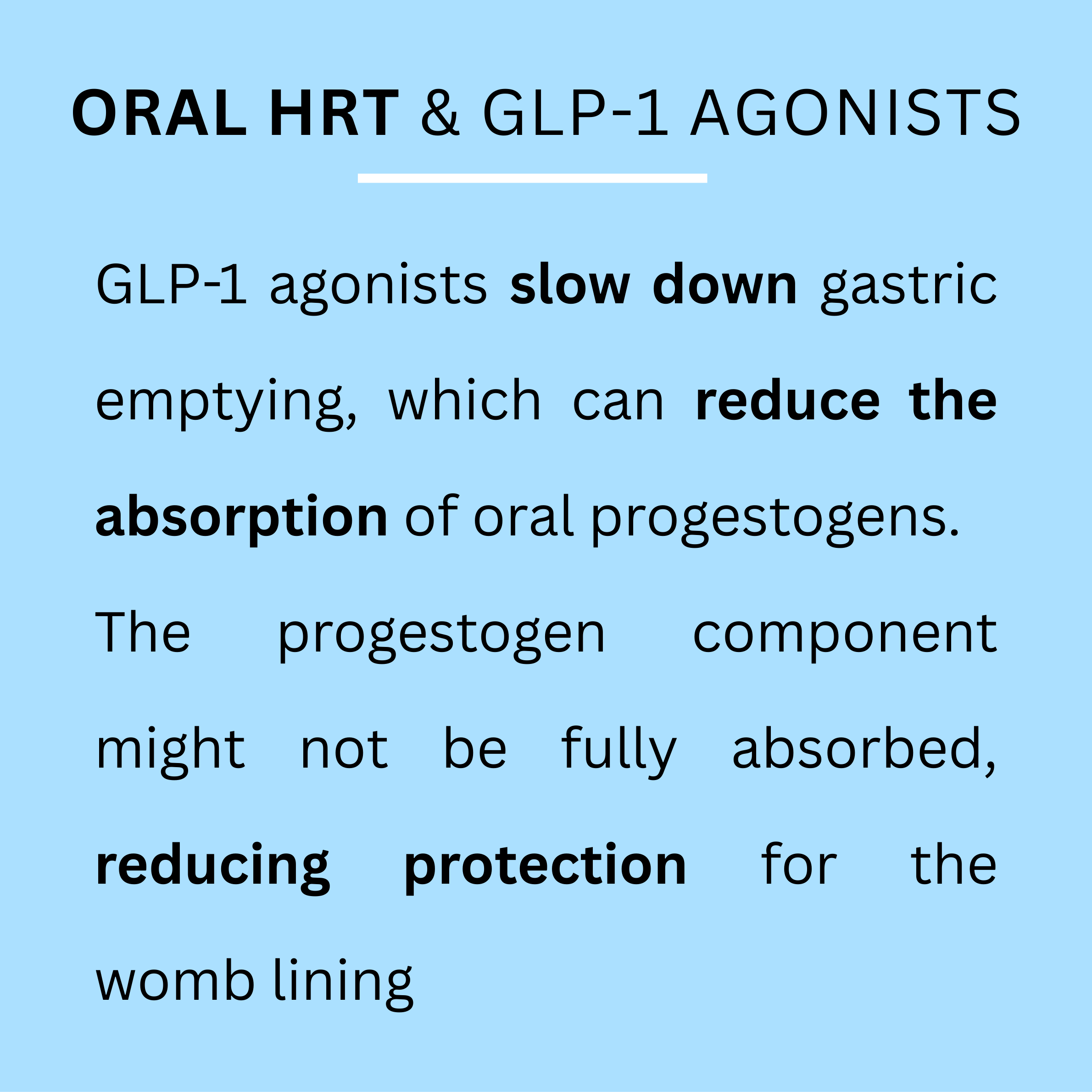 ORAL HRT & GLP-1 AGONISTS

GLP-1 agonists slow down gastric emptying, which can reduce the absorption of oral progestogens. The progestogen component might not be fully absorbed, reducing protection for the womb lining